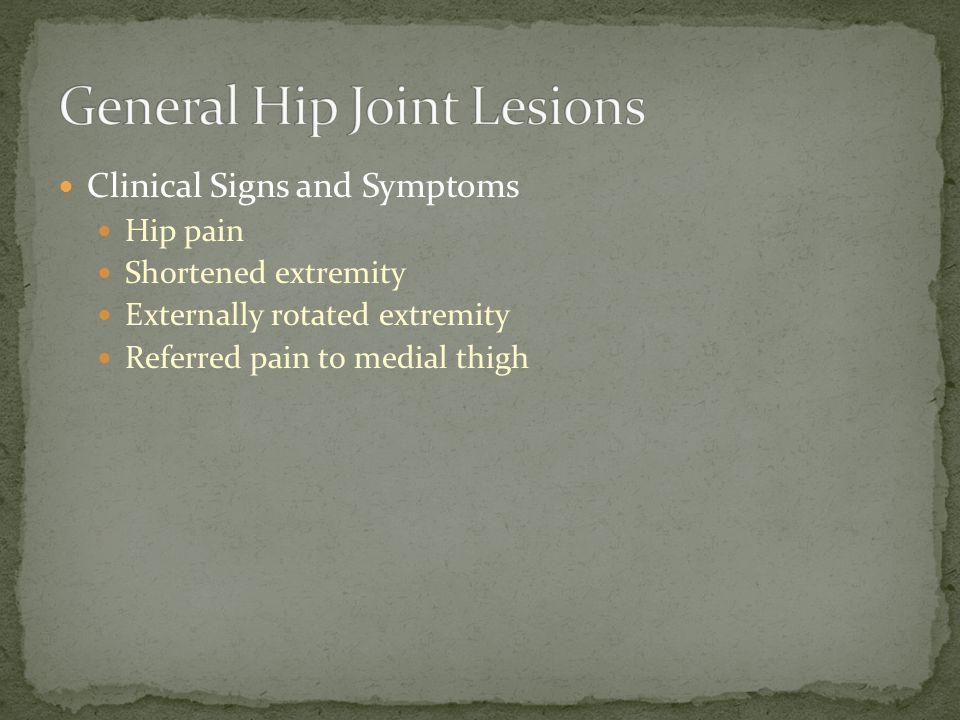 General Hip Joint Lesions

- Clinical Signs and Symptoms
  - Hip pain
  - Shortened extremity
  - Externally rotated extremity
  - Referred pain to medial thigh